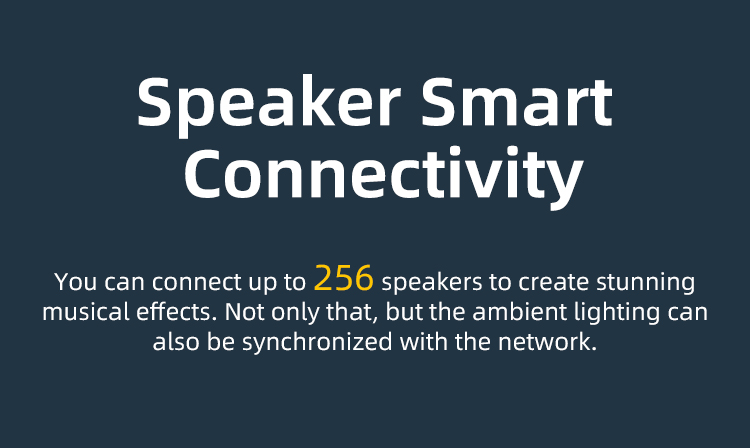 Speaker Smart Connectivity

You can connect up to 256 speakers to create stunning musical effects. Not only that, but the ambient lighting can also be synchronized with the network.